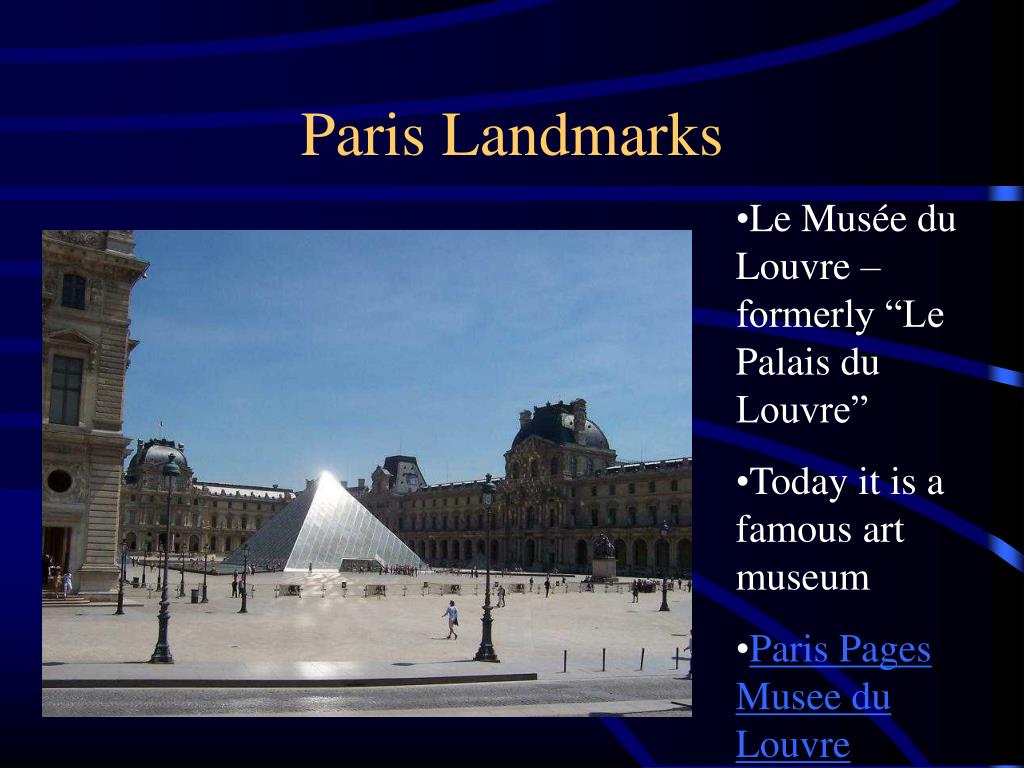 Paris Landmarks

•Le Musée du Louvre – formerly “Le Palais du Louvre”

•Today it is a famous art museum

•Paris Pages Musee du Louvre